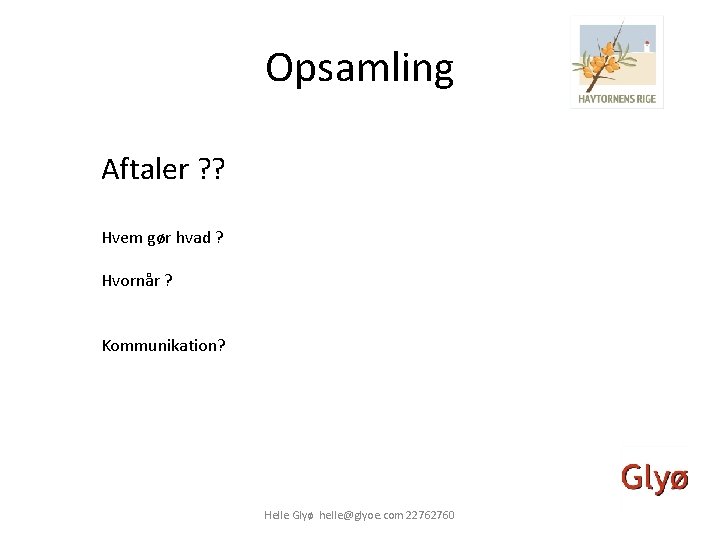 Opsamling

HAVTORNENS RIGE

Aftaler ??

Hvem gør hvad ?

Hvornår ?

Kommunikation?

Glyø

Helle Glyø helle@glyoe.com 22762760